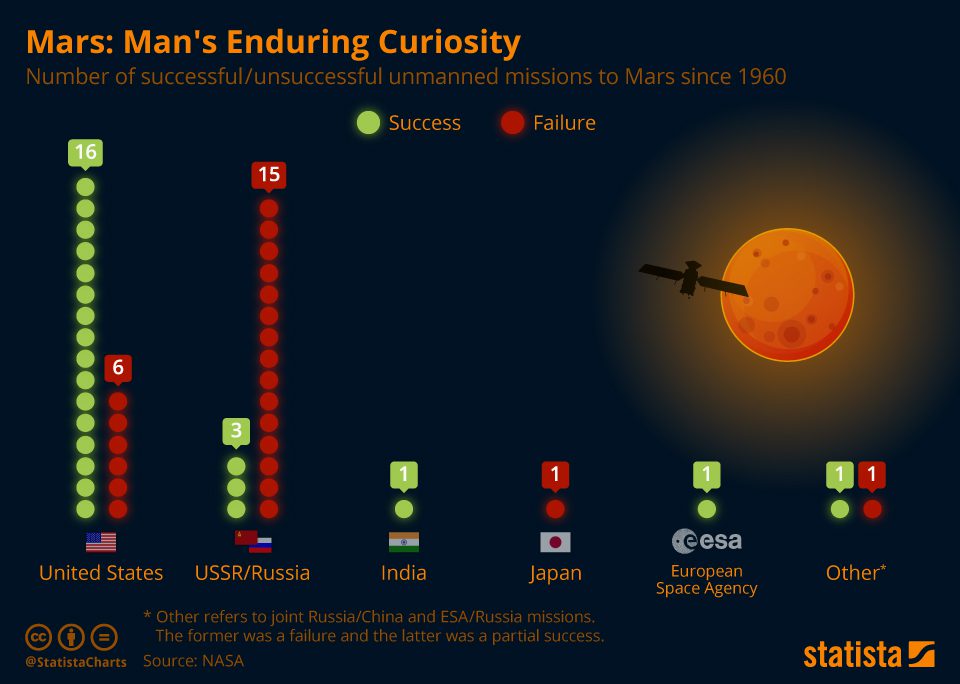 Mars: Man's Enduring Curiosity
Number of successful/unsuccessful unmanned missions to Mars since 1960

Success Failure

16
6
United States

3
15
USSR/Russia

1
India

1
Japan

1
esa
European Space Agency

1 1
Other*

* Other refers to joint Russia/China and ESA/Russia missions. The former was a failure and the latter was a partial success.

@StatistaCharts Source: NASA

statista